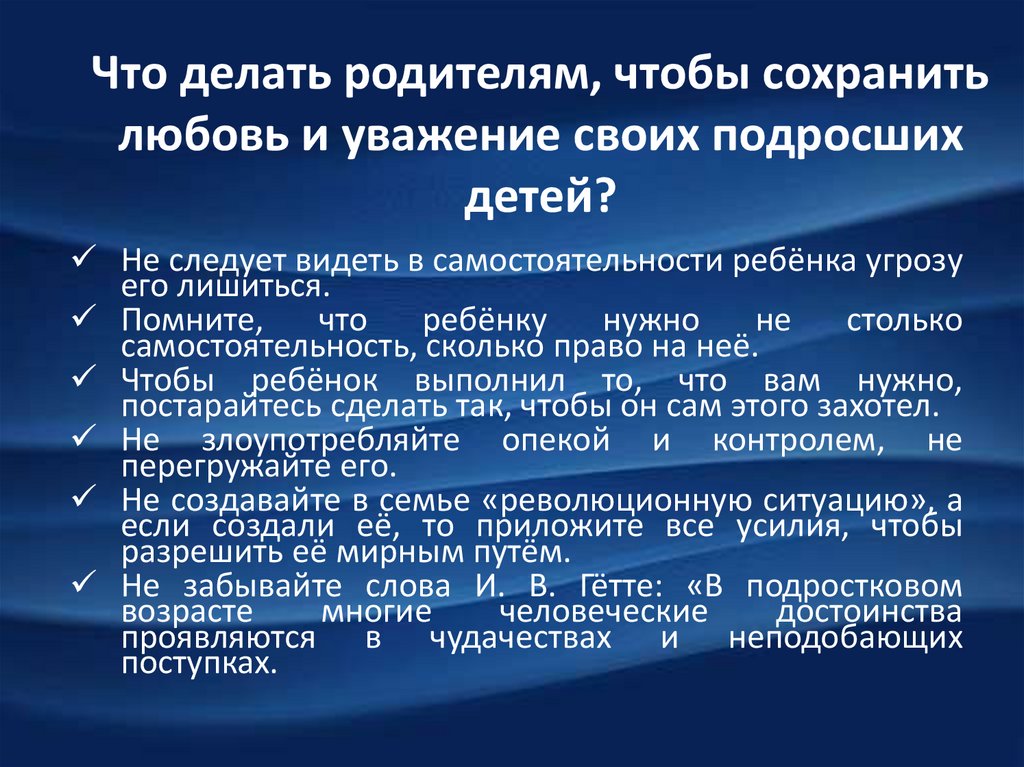 Что делать родителям, чтобы сохранить любовь и уважение своих подросших детей?

✓ Не следует видеть в самостоятельности ребёнка угрозу его лишиться.
✓ Помните, что ребёнку нужно не столько самостоятельность, сколько право на неё.
✓ Чтобы ребёнок выполнил то, что вам нужно, постарайтесь сделать так, чтобы он сам этого захотел.
✓ Не злоупотребляйте опекой и контролем, не перегружайте его.
✓ Не создавайте в семье «революционную ситуацию», а если создали её, то приложите все усилия, чтобы разрешить её мирным путём.
✓ Не забывайте слова И. В. Гётте: «В подростковом возрасте многие человеческие достоинства проявляются в чудачествах и неподобающих поступках.